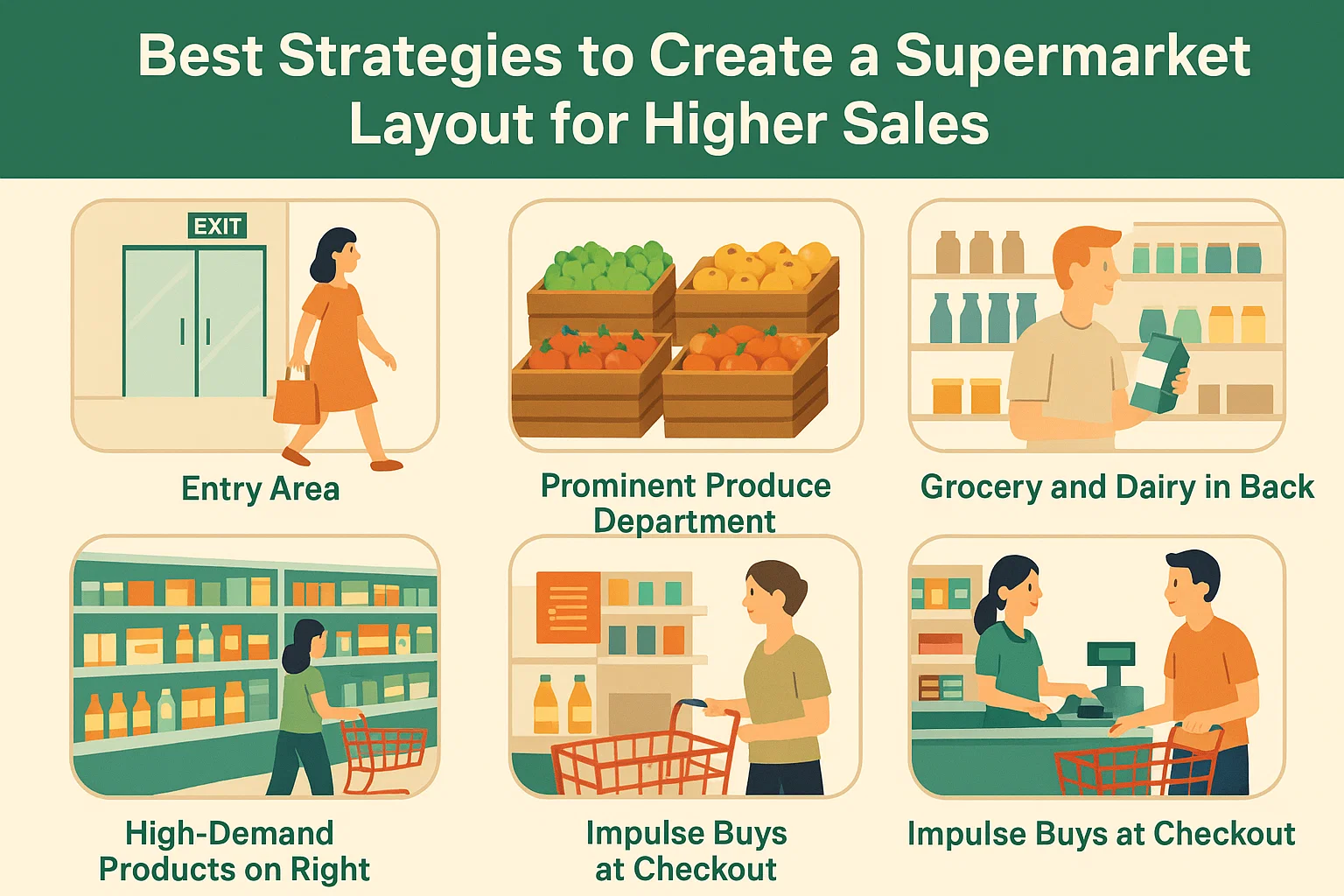 Best Strategies to Create a Supermarket Layout for Higher Sales

EXIT

Entry Area

Prominent Produce Department

Grocery and Dairy in Back

High-Demand Products on Right

Impulse Buys at Checkout

Impulse Buys at Checkout